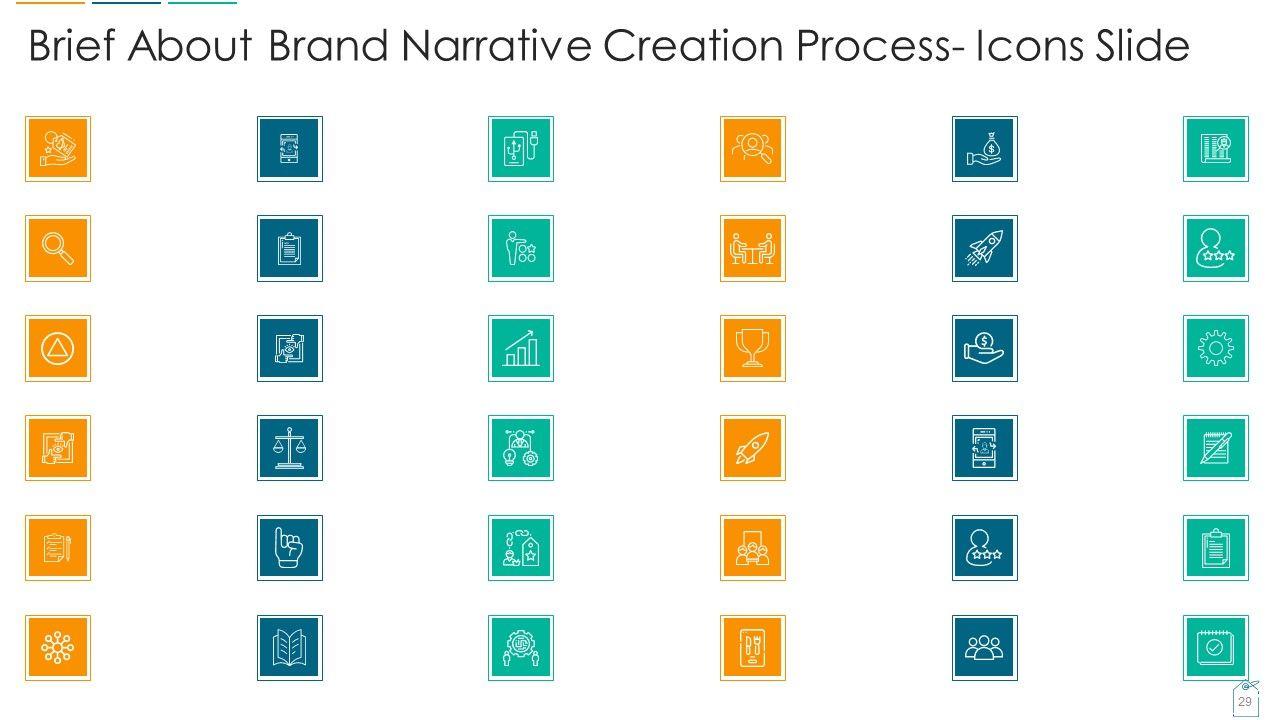 Brief About Brand Narrative Creation Process- Icons Slide

29